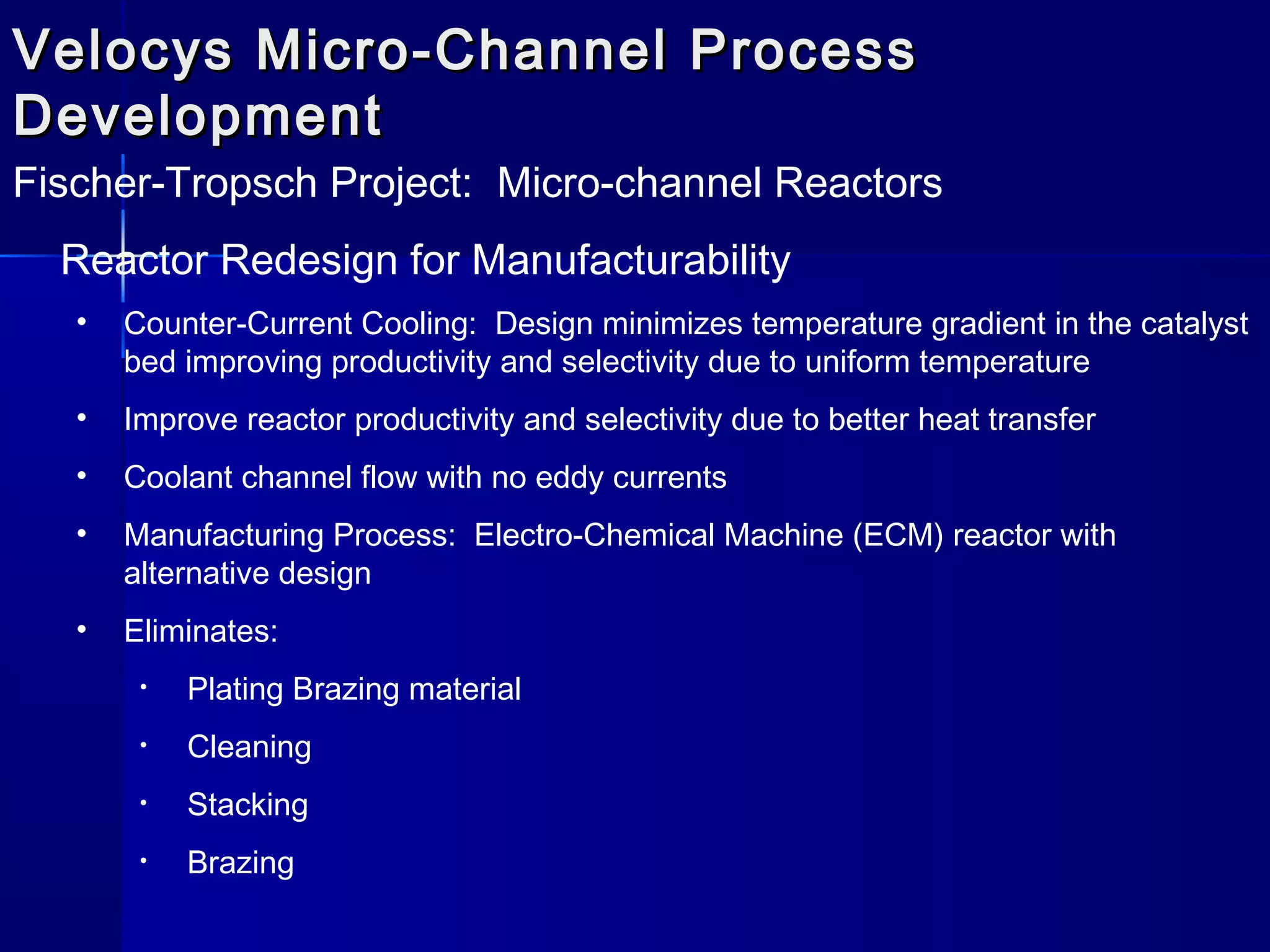 Velocys Micro-Channel Process Development

Fischer-Tropsch Project:  Micro-channel Reactors

Reactor Redesign for Manufacturability

• Counter-Current Cooling:  Design minimizes temperature gradient in the catalyst bed improving productivity and selectivity due to uniform temperature

• Improve reactor productivity and selectivity due to better heat transfer

• Coolant channel flow with no eddy currents

• Manufacturing Process:  Electro-Chemical Machine (ECM) reactor with alternative design

• Eliminates:

• Plating Brazing material

• Cleaning

• Stacking

• Brazing